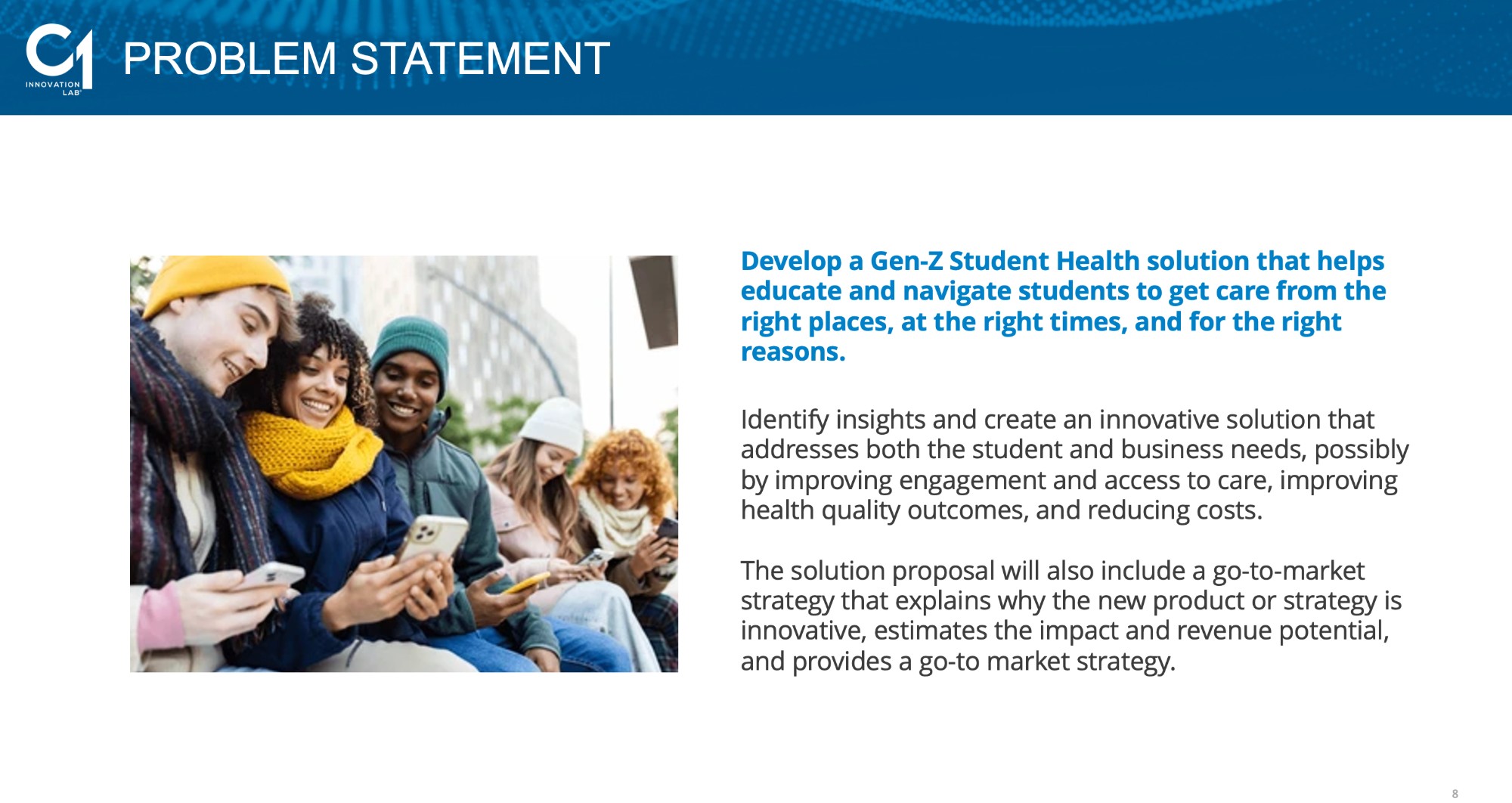 C1 INNOVATION LAB

PROBLEM STATEMENT

Develop a Gen-Z Student Health solution that helps educate and navigate students to get care from the right places, at the right times, and for the right reasons.

Identify insights and create an innovative solution that addresses both the student and business needs, possibly by improving engagement and access to care, improving health quality outcomes, and reducing costs.

The solution proposal will also include a go-to-market strategy that explains why the new product or strategy is innovative, estimates the impact and revenue potential, and provides a go-to market strategy.

8